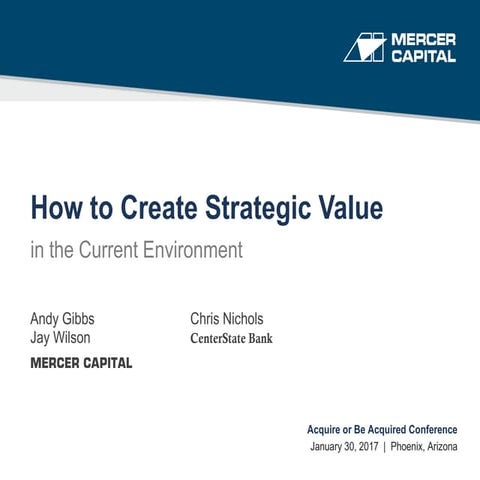 MERCER CAPITAL

How to Create Strategic Value

in the Current Environment

Andy Gibbs
Jay Wilson
MERCER CAPITAL

Chris Nichols
CenterState Bank

Acquire or Be Acquired Conference
January 30, 2017 | Phoenix, Arizona